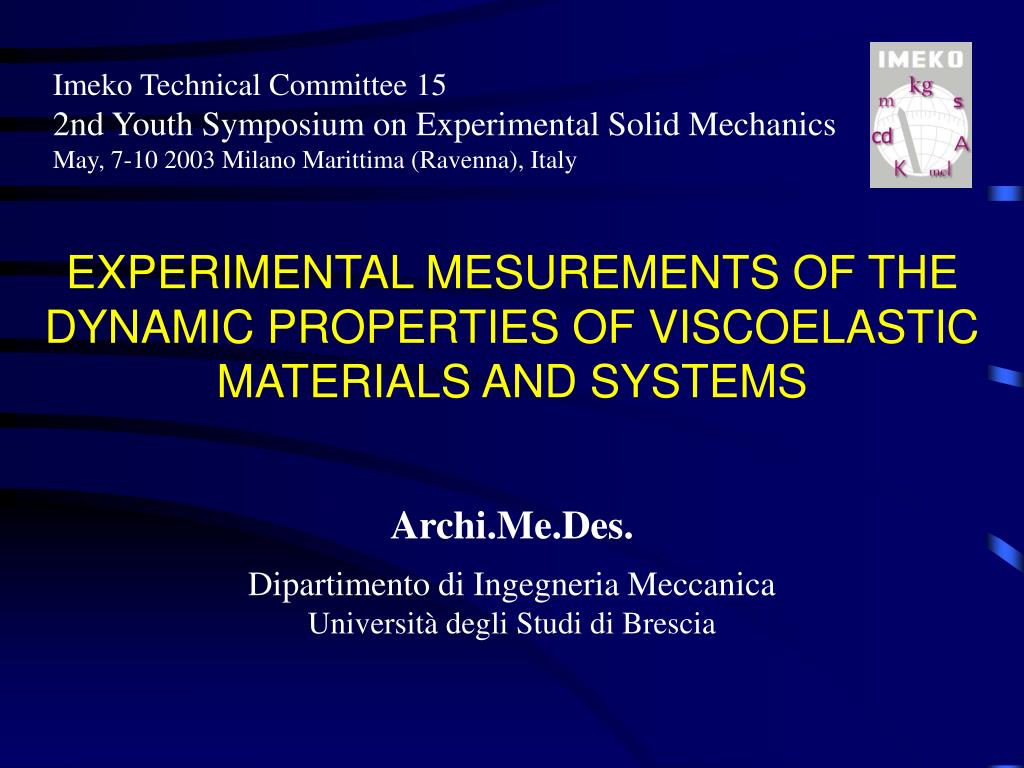 Imeko Technical Committee 15
2nd Youth Symposium on Experimental Solid Mechanics
May, 7-10 2003 Milano Marittima (Ravenna), Italy

IMEKO
kg
m
s
cd
A
K
mol

EXPERIMENTAL MESUREMENTS OF THE DYNAMIC PROPERTIES OF VISCOELASTIC MATERIALS AND SYSTEMS

Archi.Me.Des.

Dipartimento di Ingegneria Meccanica
Università degli Studi di Brescia